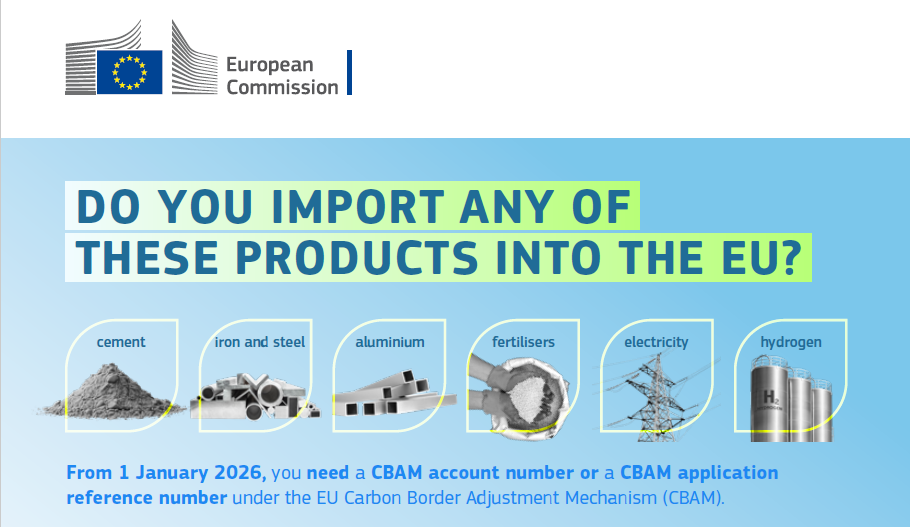 European Commission

DO YOU IMPORT ANY OF THESE PRODUCTS INTO THE EU?

cement

iron and steel

aluminium

fertilisers

electricity

hydrogen

$H_2$

From 1 January 2026, you need a CBAM account number or a CBAM application reference number under the EU Carbon Border Adjustment Mechanism (CBAM).